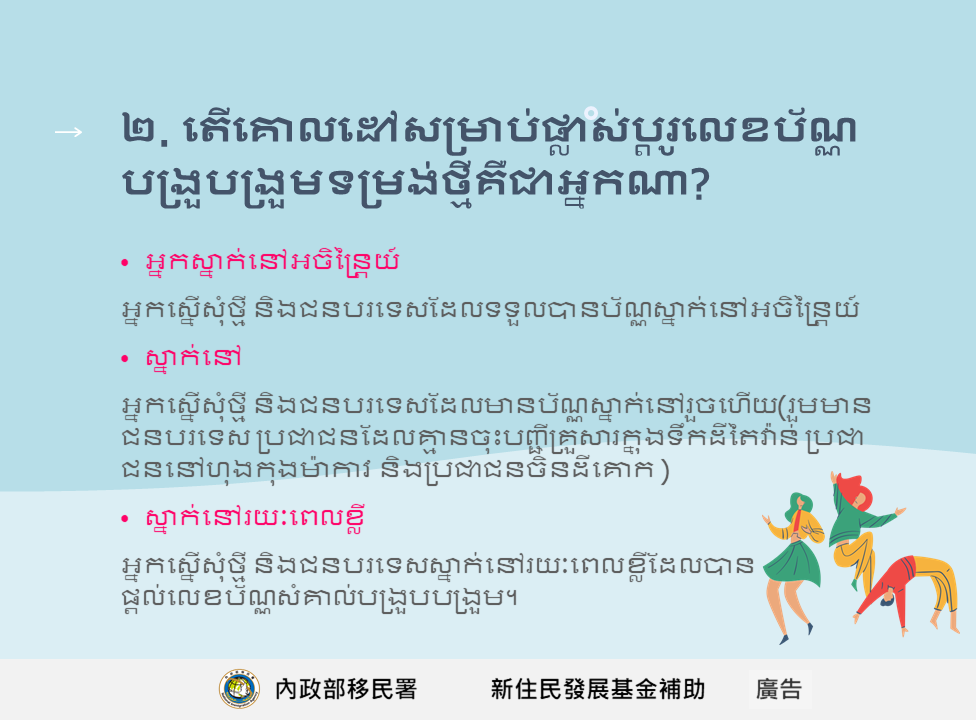 → ២. តើគោលដៅសម្រាប់ផ្លាស់ប្តូរលេខប័ណ្ណបង្រួបបង្រួមទម្រង់ថ្មីគឺជាអ្នកណា?

• អ្នកស្នាក់នៅអចិន្ត្រៃយ៍

អ្នកស្នើសុំថ្មី និងជនបរទេសដែលទទួលបានប័ណ្ណស្នាក់នៅអចិន្ត្រៃយ៍

• ស្នាក់នៅ

អ្នកស្នើសុំថ្មី និងជនបរទេសដែលមានប័ណ្ណស្នាក់នៅរួចហើយ(រួមមានជនបរទេស ប្រជាជនដែលគ្មានចុះបញ្ជីគ្រួសារក្នុងទឹកដីតៃវ៉ាន់ ប្រជាជននៅហុងកុងម៉ាកាវ និងប្រជាជនចិនដីគោក )

• ស្នាក់នៅរយៈពេលខ្លី

អ្នកស្នើសុំថ្មី និងជនបរទេសស្នាក់នៅរយៈពេលខ្លីដែលបានផ្តល់លេខប័ណ្ណសំគាល់បង្រួបបង្រួម។

內政部移民署 新住民發展基金補助 廣告